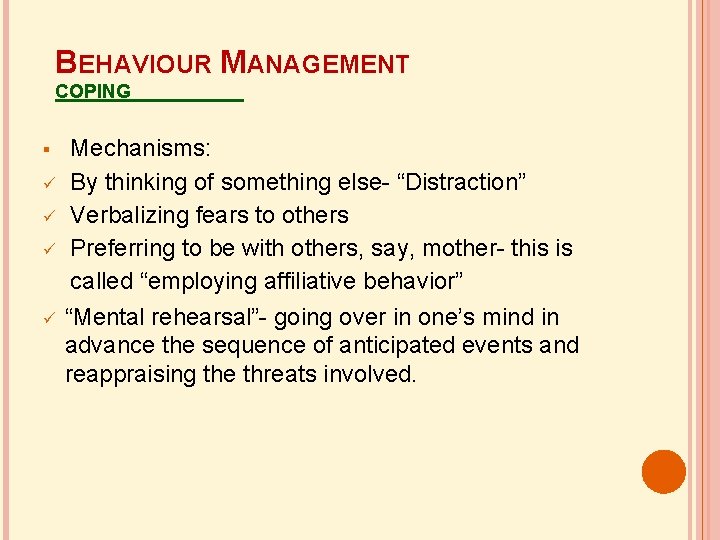 BEHAVIOUR MANAGEMENT
COPING

▪ Mechanisms:
✓ By thinking of something else- “Distraction”
✓ Verbalizing fears to others
✓ Preferring to be with others, say, mother- this is called “employing affiliative behavior”
✓ “Mental rehearsal”- going over in one’s mind in advance the sequence of anticipated events and reappraising the threats involved.